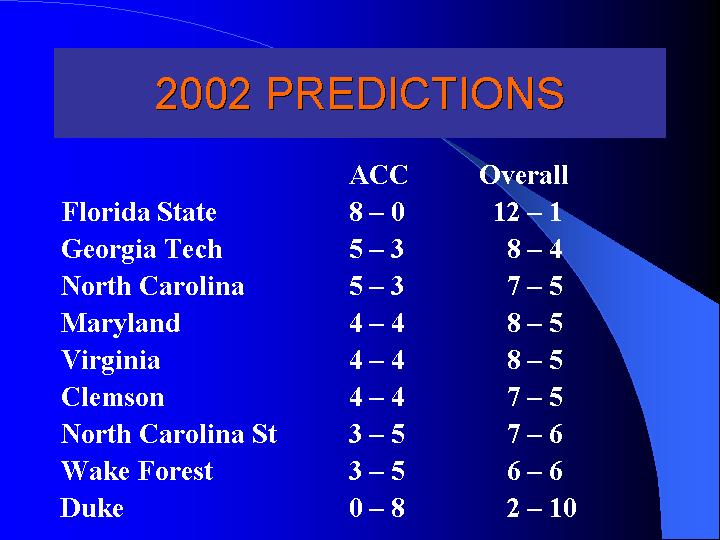 2002 PREDICTIONS

| | ACC | Overall |
|---|---|---|
| Florida State | 8 – 0 | 12 – 1 |
| Georgia Tech | 5 – 3 | 8 – 4 |
| North Carolina | 5 – 3 | 7 – 5 |
| Maryland | 4 – 4 | 8 – 5 |
| Virginia | 4 – 4 | 8 – 5 |
| Clemson | 4 – 4 | 7 – 5 |
| North Carolina St | 3 – 5 | 7 – 6 |
| Wake Forest | 3 – 5 | 6 – 6 |
| Duke | 0 – 8 | 2 – 10 |